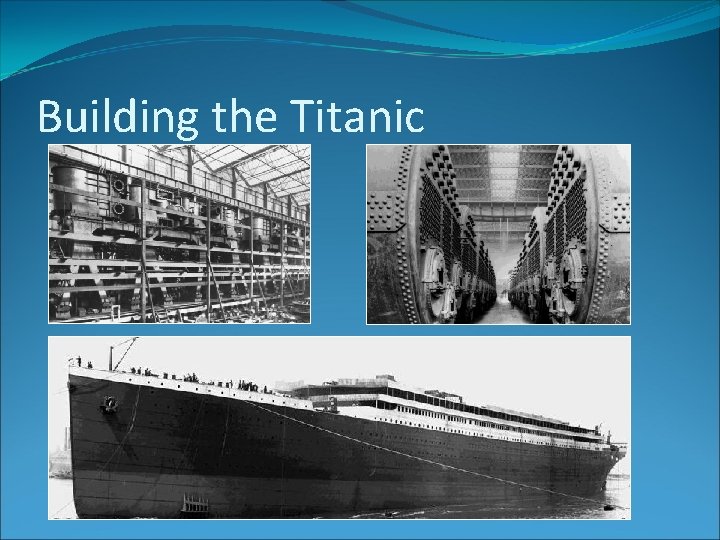 Building the Titanic